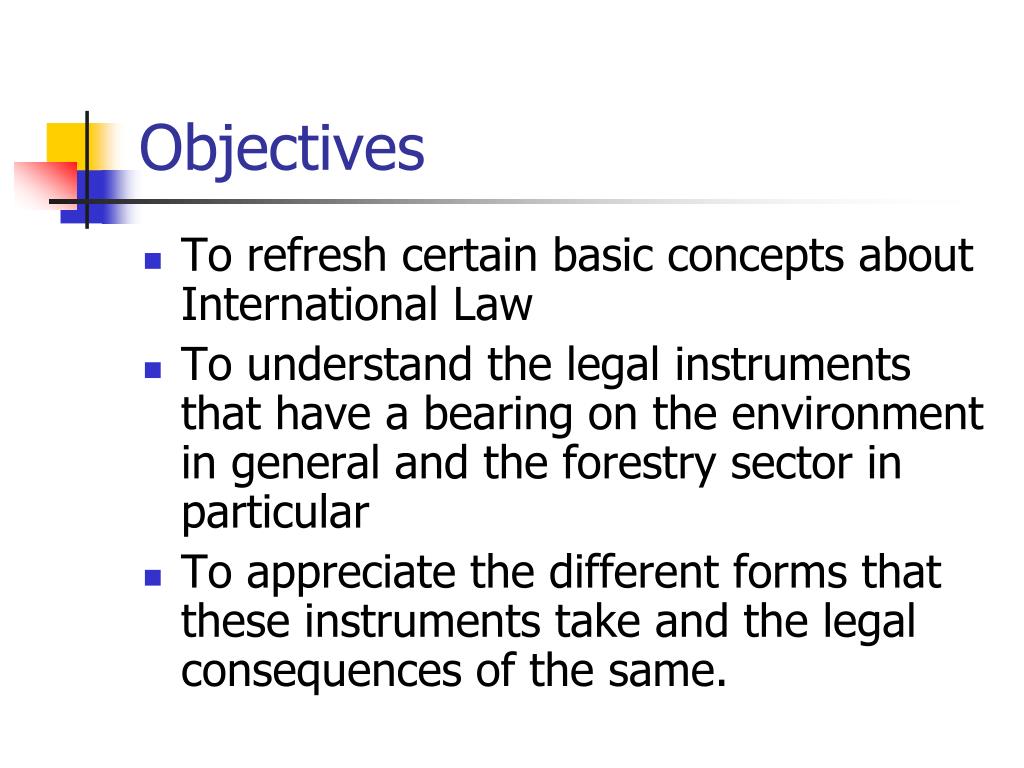 Objectives

- To refresh certain basic concepts about International Law
- To understand the legal instruments that have a bearing on the environment in general and the forestry sector in particular
- To appreciate the different forms that these instruments take and the legal consequences of the same.